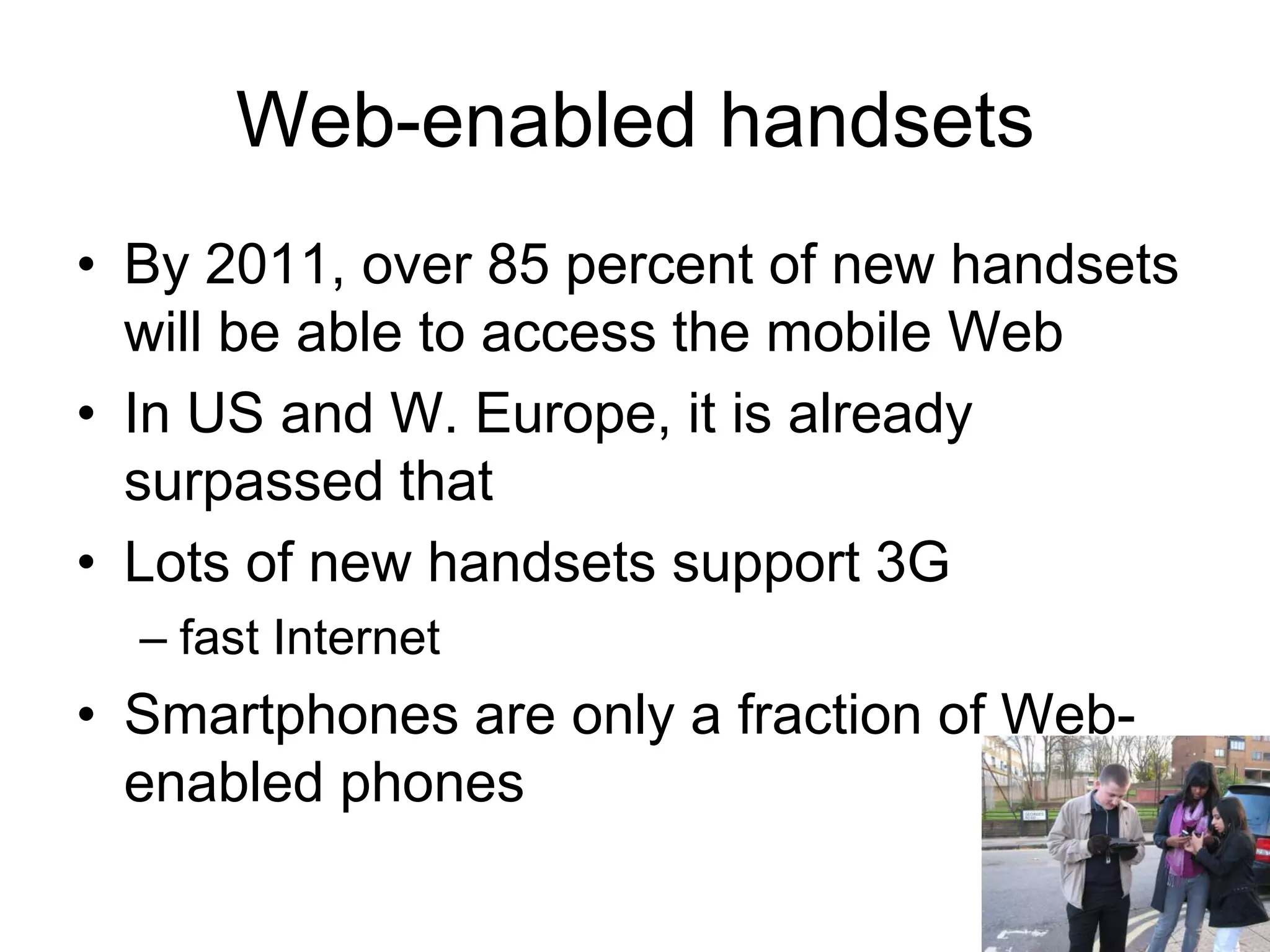 Web-enabled handsets

• By 2011, over 85 percent of new handsets will be able to access the mobile Web
• In US and W. Europe, it is already surpassed that
• Lots of new handsets support 3G
– fast Internet
• Smartphones are only a fraction of Web-enabled phones